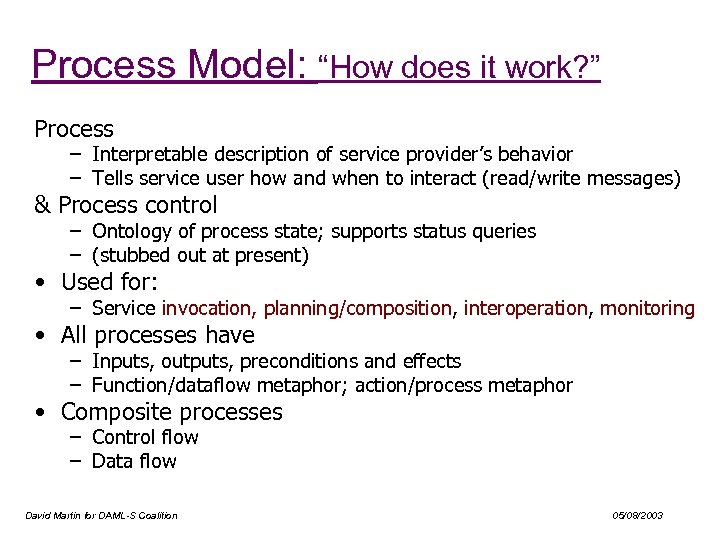 Process Model: "How does it work?"

Process
– Interpretable description of service provider's behavior
– Tells service user how and when to interact (read/write messages)

& Process control
– Ontology of process state; supports status queries
– (stubbed out at present)

• Used for:
– Service invocation, planning/composition, interoperation, monitoring

• All processes have
– Inputs, outputs, preconditions and effects
– Function/dataflow metaphor; action/process metaphor

• Composite processes
– Control flow
– Data flow

David Martin for DAML-S Coalition

05/08/2003